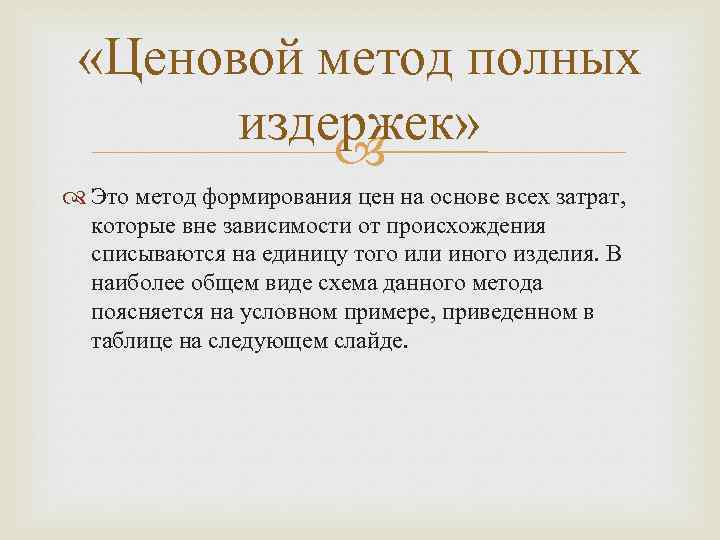 «Ценовой метод полных издержек»

Это метод формирования цен на основе всех затрат, которые вне зависимости от происхождения списываются на единицу того или иного изделия. В наиболее общем виде схема данного метода поясняется на условном примере, приведенном в таблице на следующем слайде.